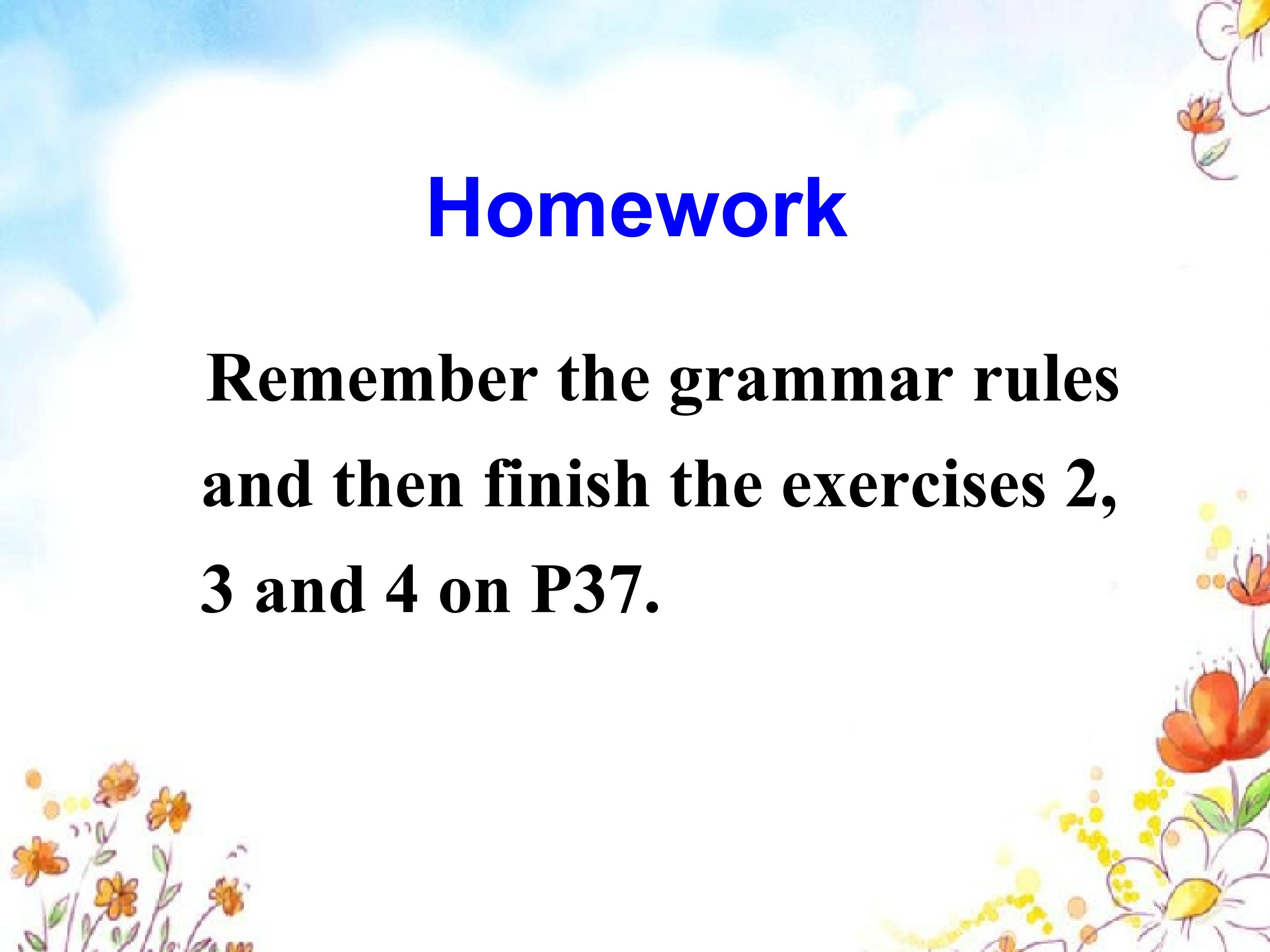 Homework

Remember the grammar rules and then finish the exercises 2, 3 and 4 on P37.